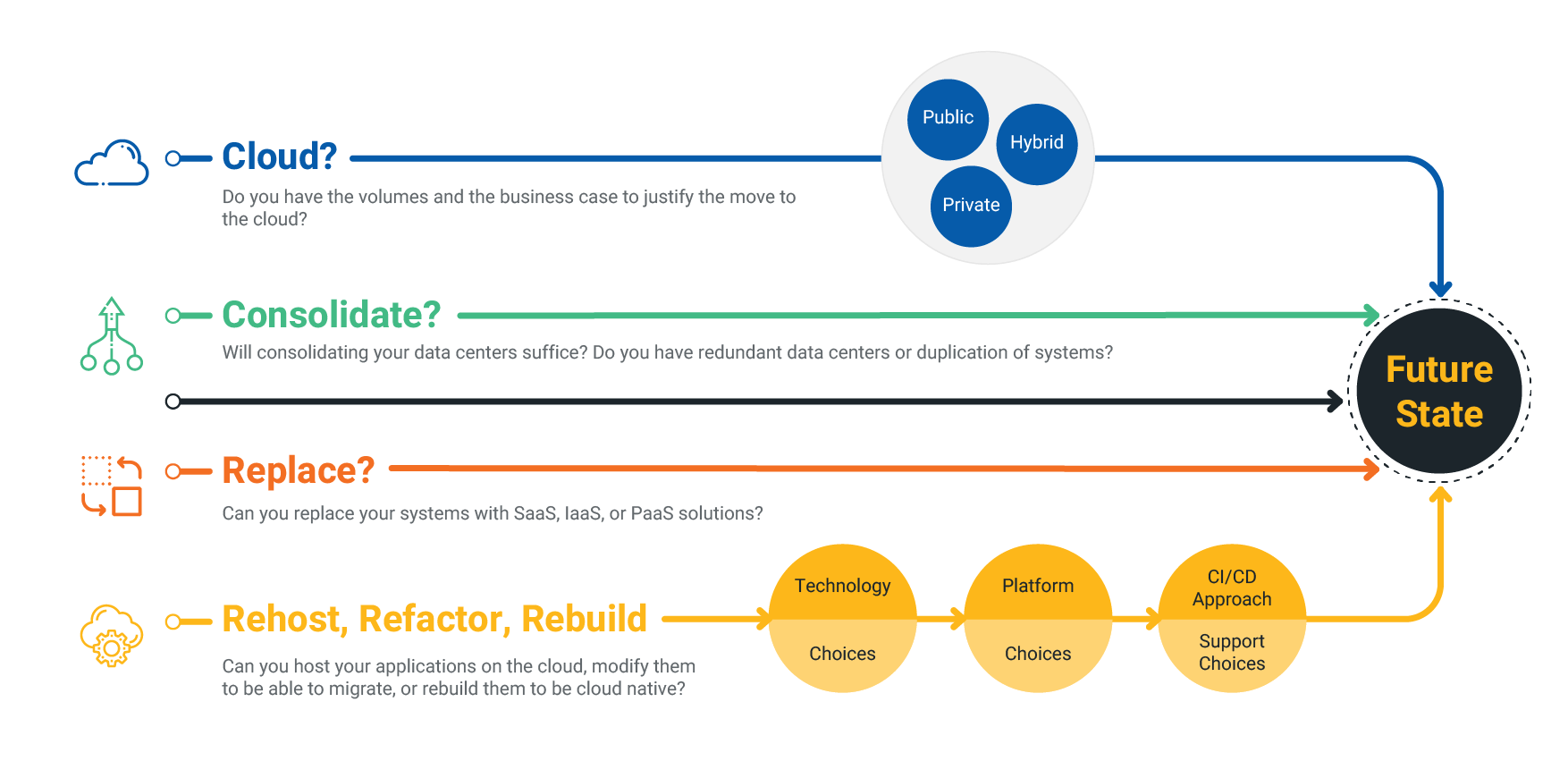 Cloud?

Do you have the volumes and the business case to justify the move to the cloud?

Public

Hybrid

Private

Consolidate?

Will consolidating your data centers suffice? Do you have redundant data centers or duplication of systems?

Future State

Replace?

Can you replace your systems with SaaS, IaaS, or PaaS solutions?

Rehost, Refactor, Rebuild

Can you host your applications on the cloud, modify them to be able to migrate, or rebuild them to be cloud native?

Technology

Choices

Platform

Choices

CI/CD Approach

Support Choices